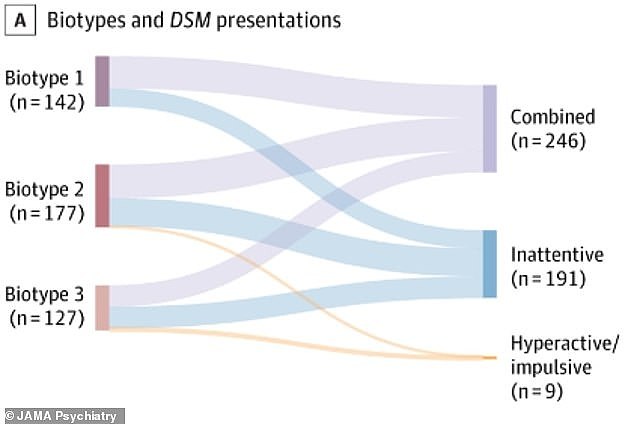 A Biotypes and DSM presentations

Biotype 1
(n = 142)

Biotype 2
(n = 177)

Biotype 3
(n = 127)

Combined
(n = 246)

Inattentive
(n = 191)

Hyperactive/
impulsive
(n = 9)

© JAMA Psychiatry